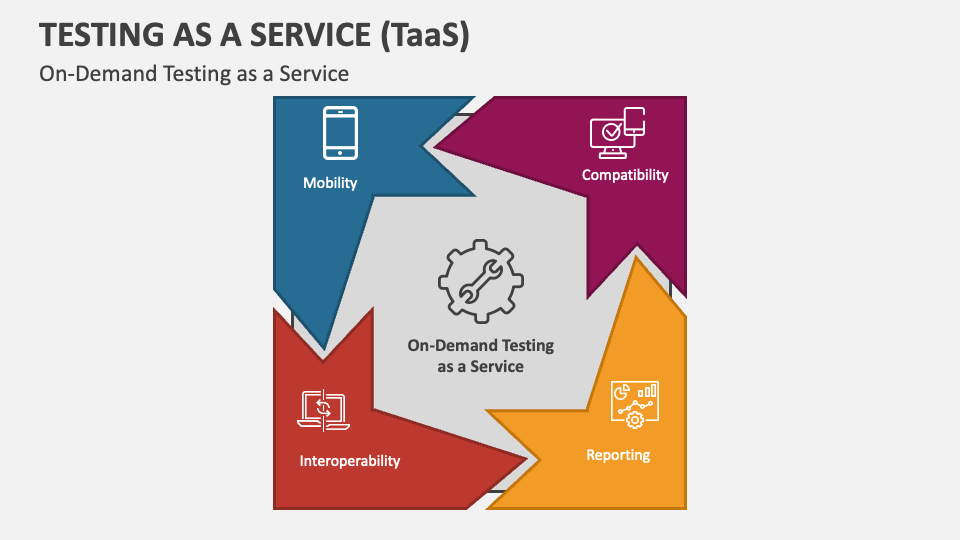 TESTING AS A SERVICE (TaaS)

On-Demand Testing as a Service

Mobility

Compatibility

On-Demand Testing as a Service

Interoperability

Reporting